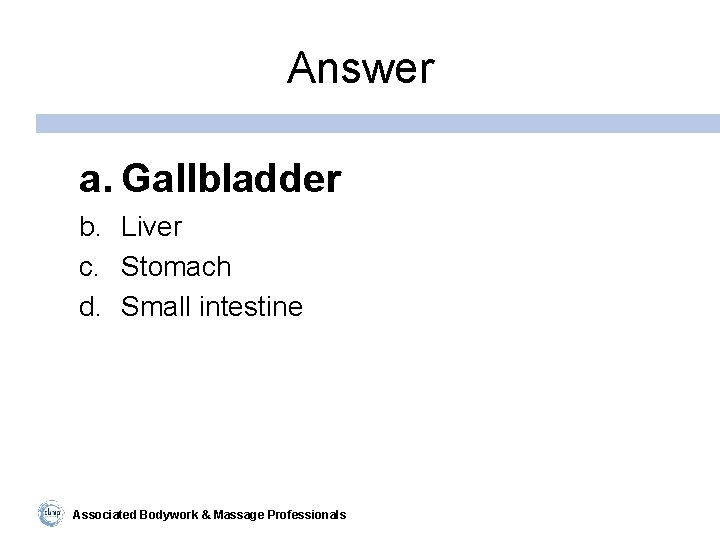 Answer

a. Gallbladder
b. Liver
c. Stomach
d. Small intestine

abmp

Associated Bodywork & Massage Professionals